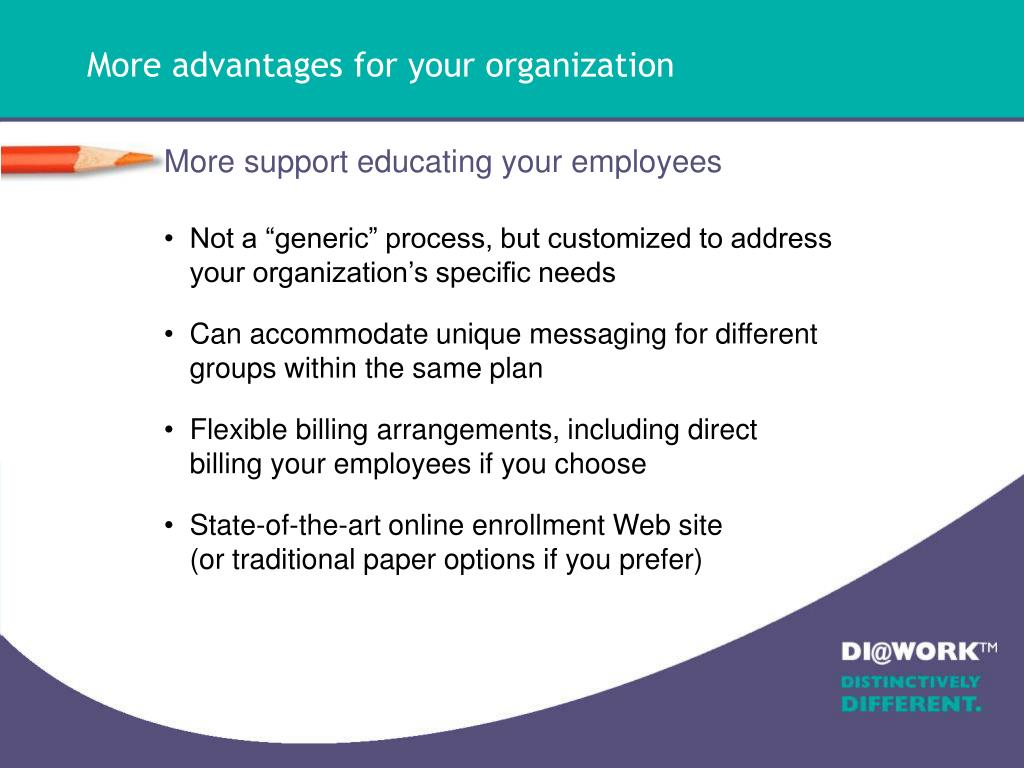 More advantages for your organization

More support educating your employees

• Not a “generic” process, but customized to address your organization’s specific needs

• Can accommodate unique messaging for different groups within the same plan

• Flexible billing arrangements, including direct billing your employees if you choose

• State-of-the-art online enrollment Web site (or traditional paper options if you prefer)

DI@WORK™
DISTINCTIVELY
DIFFERENT.